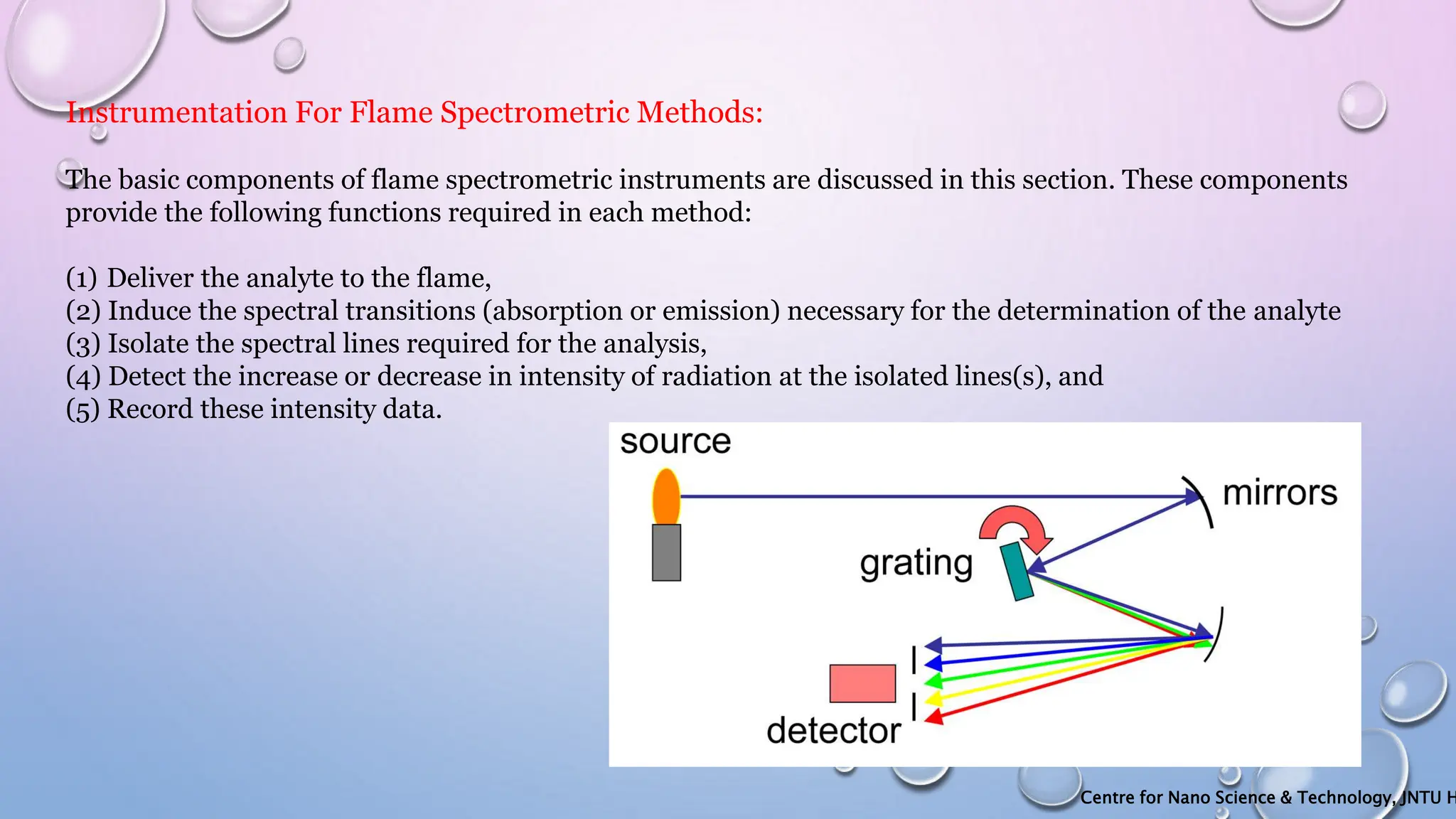 Instrumentation For Flame Spectrometric Methods:

The basic components of flame spectrometric instruments are discussed in this section. These components provide the following functions required in each method:

(1) Deliver the analyte to the flame,
(2) Induce the spectral transitions (absorption or emission) necessary for the determination of the analyte
(3) Isolate the spectral lines required for the analysis,
(4) Detect the increase or decrease in intensity of radiation at the isolated lines(s), and
(5) Record these intensity data.

source

mirrors

grating

detector

Centre for Nano Science & Technology, JNTU H